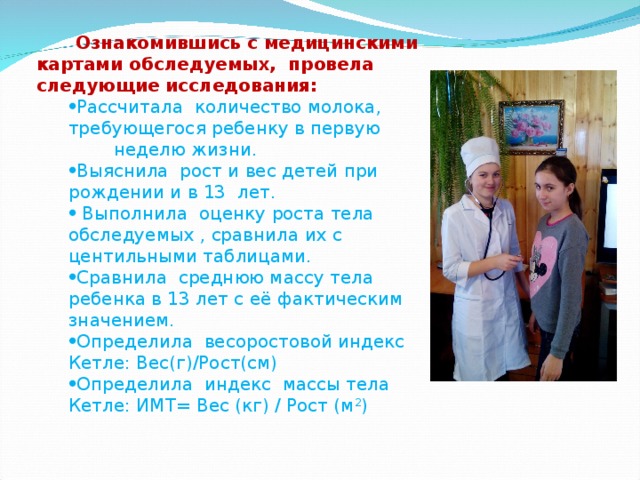 Ознакомившись с медицинскими картами обследуемых, провела следующие исследования:

•Рассчитала количество молока, требующегося ребенку в первую неделю жизни.

•Выяснила рост и вес детей при рождении и в 13 лет.

• Выполнила оценку роста тела обследуемых , сравнила их с центильными таблицами.

•Сравнила среднюю массу тела ребенка в 13 лет с её фактическим значением.

•Определила весоростовой индекс Кетле: Вес(г)/Рост(см)

•Определила индекс массы тела Кетле: ИМТ= Вес (кг) / Рост (м$^2$)